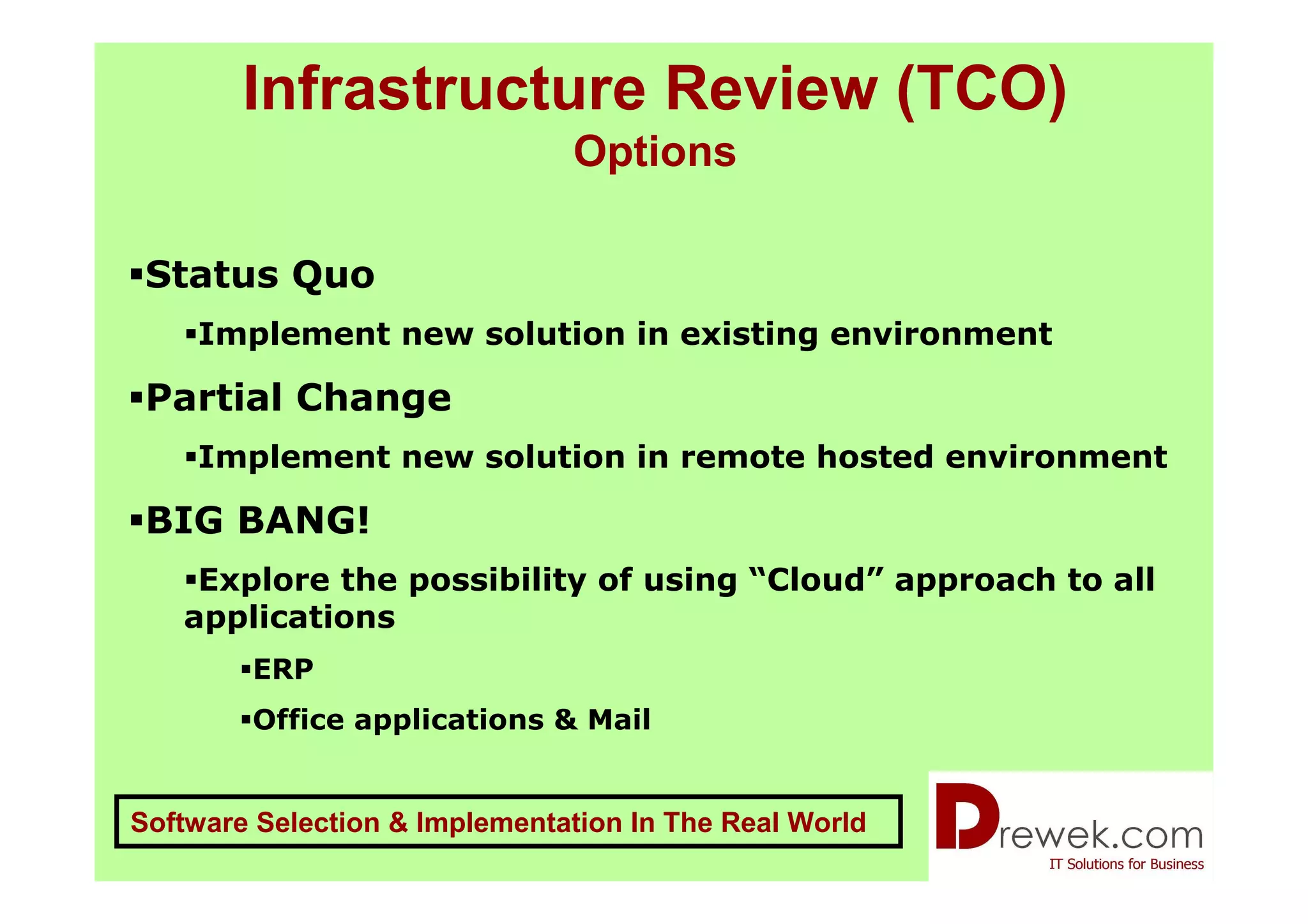 Infrastructure Review (TCO)
Options

▪Status Quo

▪Implement new solution in existing environment

▪Partial Change

▪Implement new solution in remote hosted environment

▪BIG BANG!

▪Explore the possibility of using “Cloud” approach to all applications

▪ERP

▪Office applications & Mail

Software Selection & Implementation In The Real World

Drewek.com
IT Solutions for Business